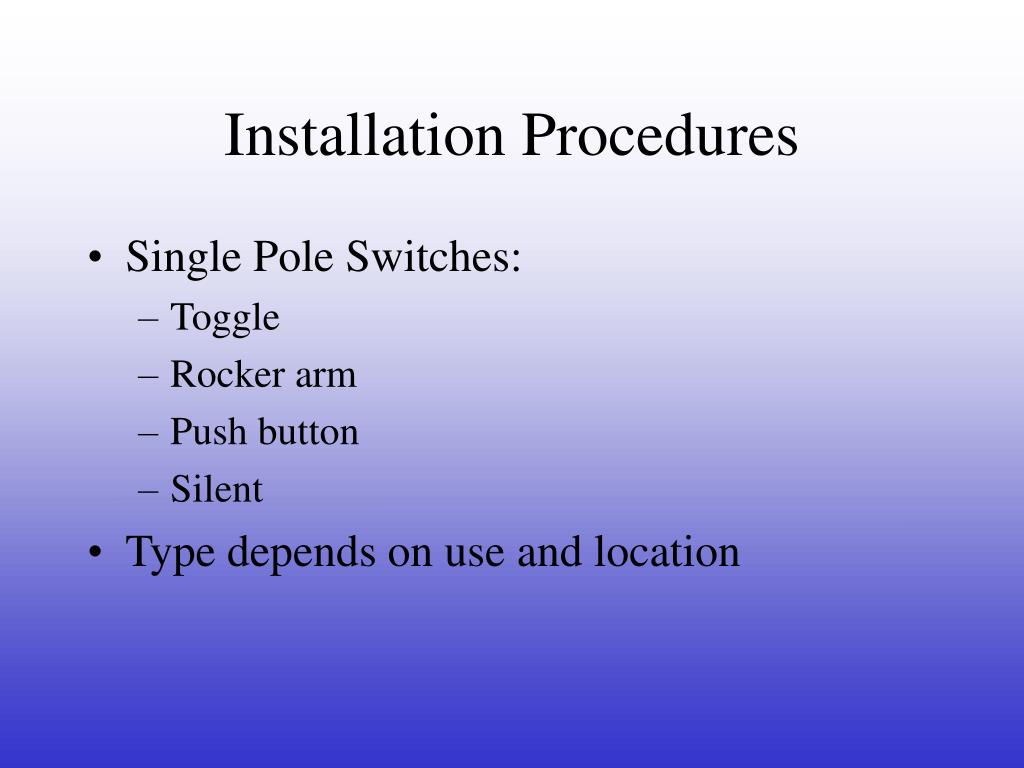 Installation Procedures

• Single Pole Switches:
– Toggle
– Rocker arm
– Push button
– Silent
• Type depends on use and location